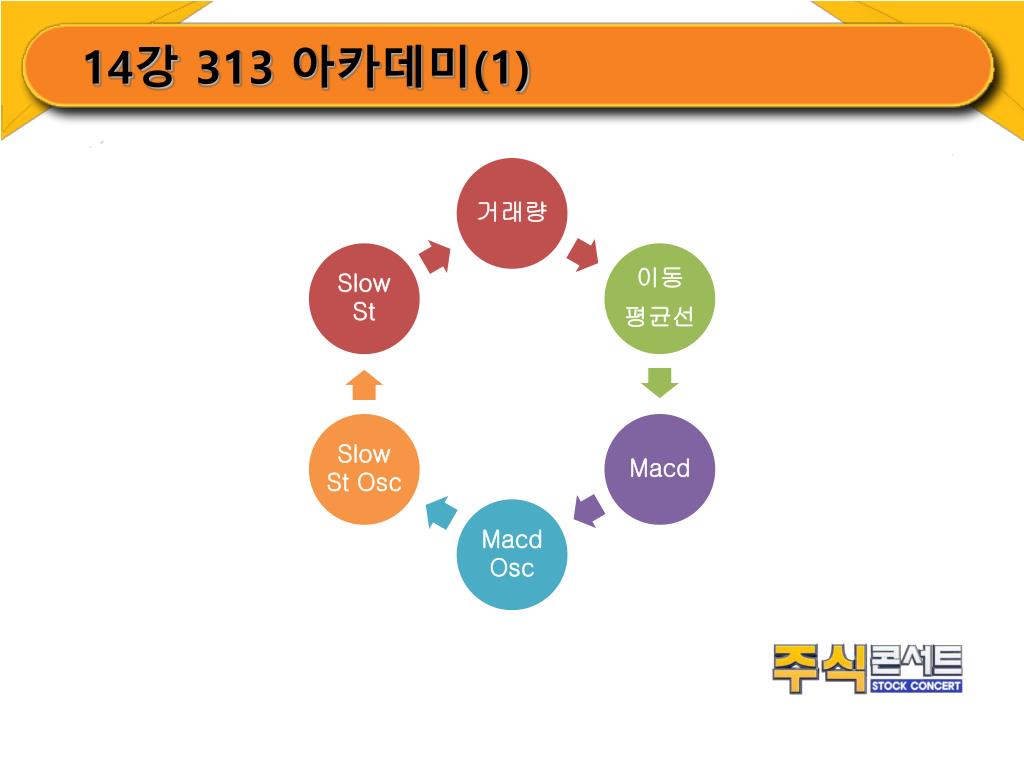 14강 313 아카데미(1)

거래량

이동 평균선

Macd

Macd Osc

Slow St Osc

Slow St

주식콘서트
STOCK CONCERT